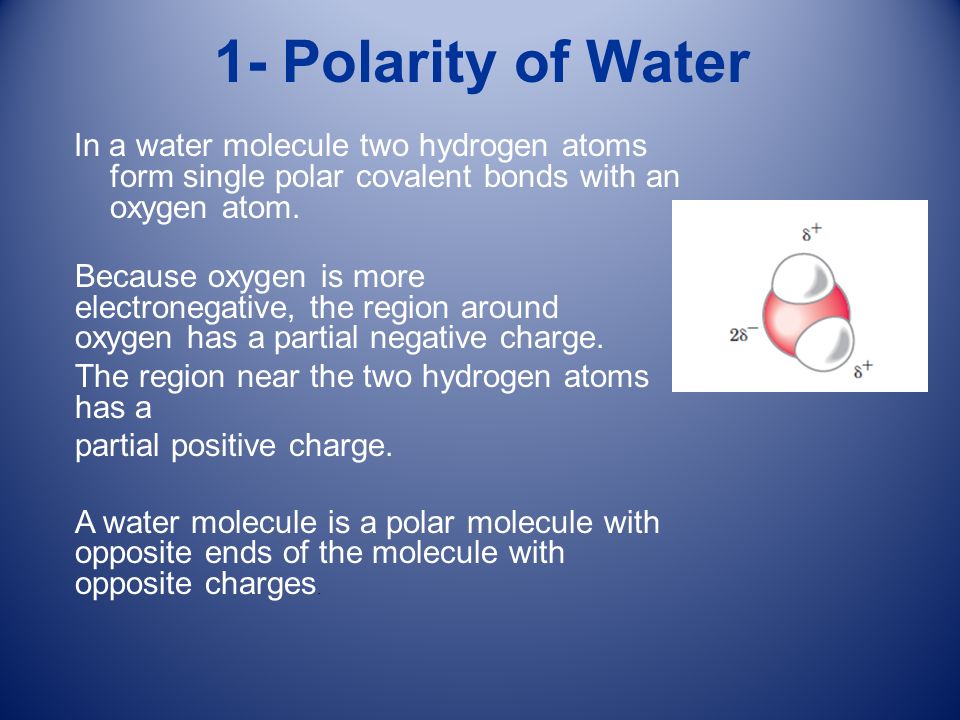 1- Polarity of Water

In a water molecule two hydrogen atoms form single polar covalent bonds with an oxygen atom.

Because oxygen is more electronegative, the region around oxygen has a partial negative charge.

The region near the two hydrogen atoms has a

partial positive charge.

A water molecule is a polar molecule with opposite ends of the molecule with opposite charges.

$\delta^+$

$2\delta^-$

$\delta^+$